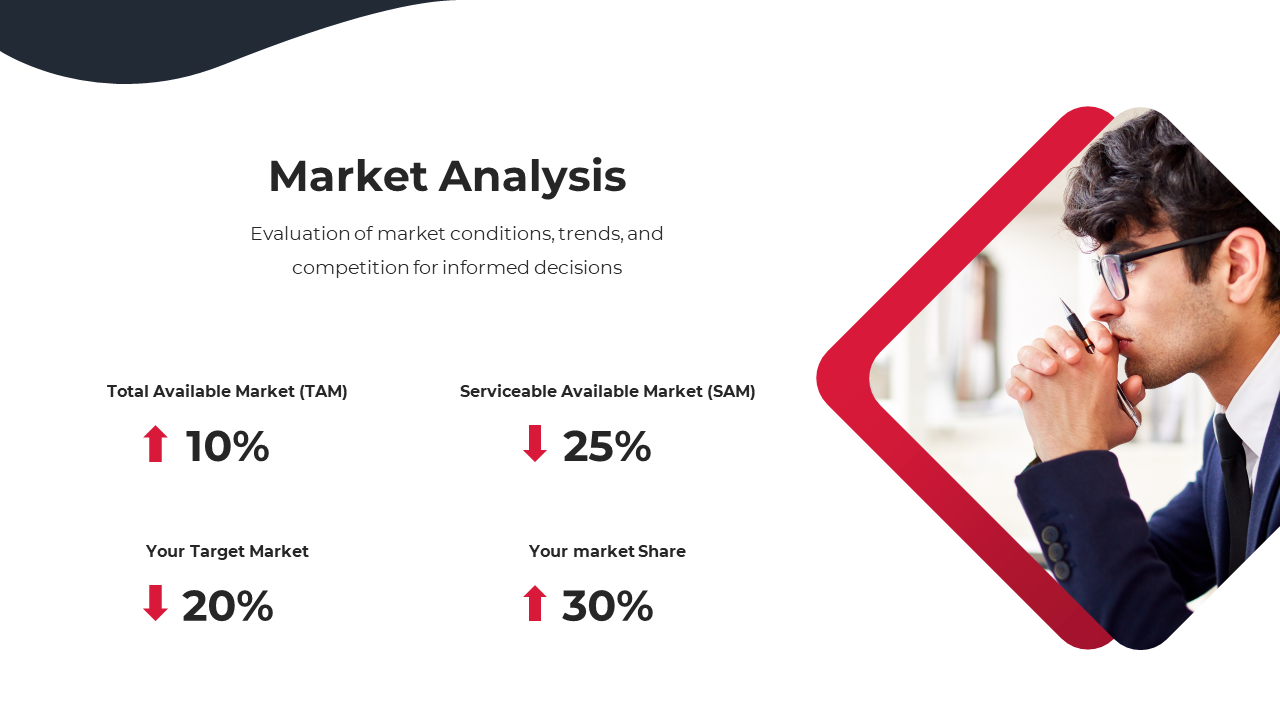 Market Analysis

Evaluation of market conditions, trends, and competition for informed decisions

Total Available Market (TAM)

10%

Serviceable Available Market (SAM)

25%

Your Target Market

20%

Your market Share

30%